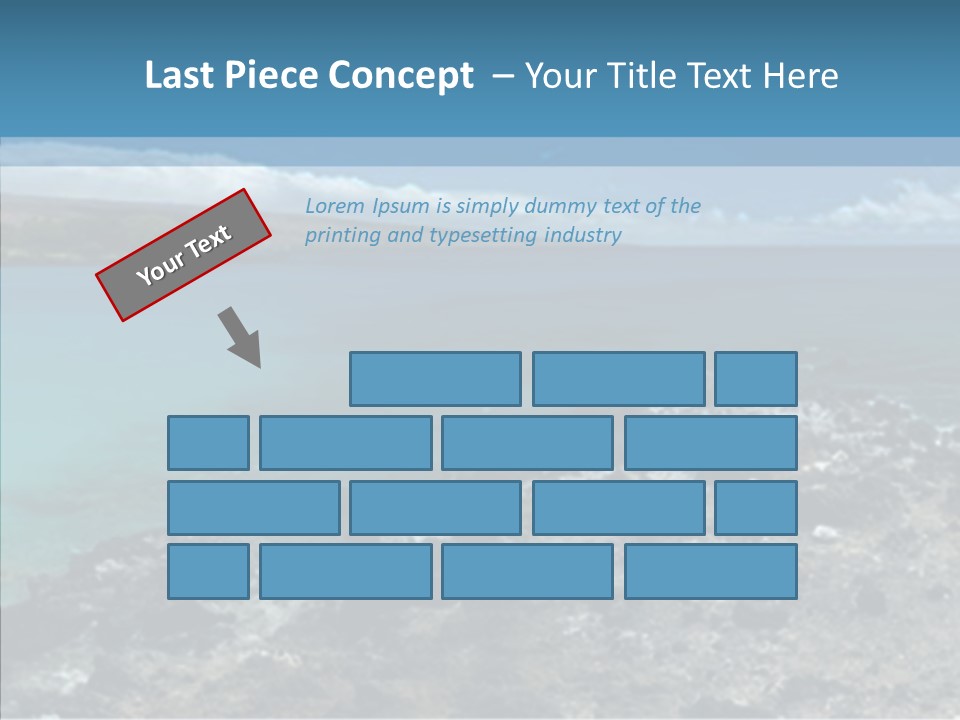 Last Piece Concept – Your Title Text Here

Your Text

Lorem Ipsum is simply dummy text of the printing and typesetting industry